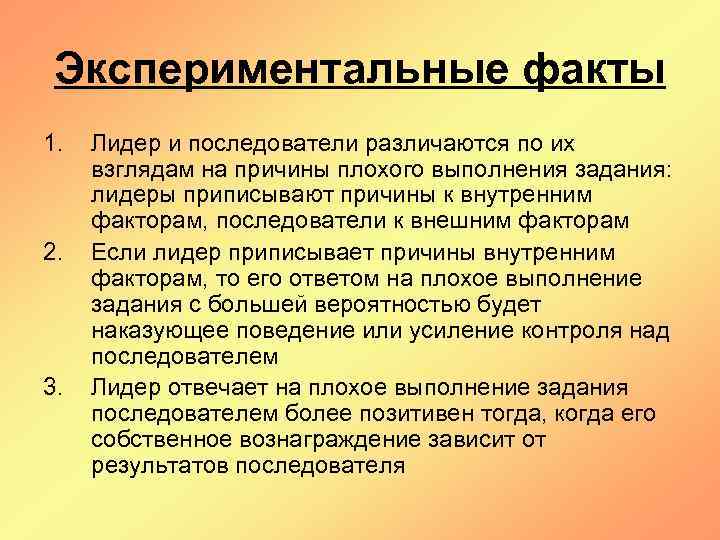 Экспериментальные факты

1. Лидер и последователи различаются по их взглядам на причины плохого выполнения задания: лидеры приписывают причины к внутренним факторам, последователи к внешним факторам
2. Если лидер приписывает причины внутренним факторам, то его ответом на плохое выполнение задания с большей вероятностью будет наказующее поведение или усиление контроля над последователем
3. Лидер отвечает на плохое выполнение задания последователем более позитивен тогда, когда его собственное вознаграждение зависит от результатов последователя